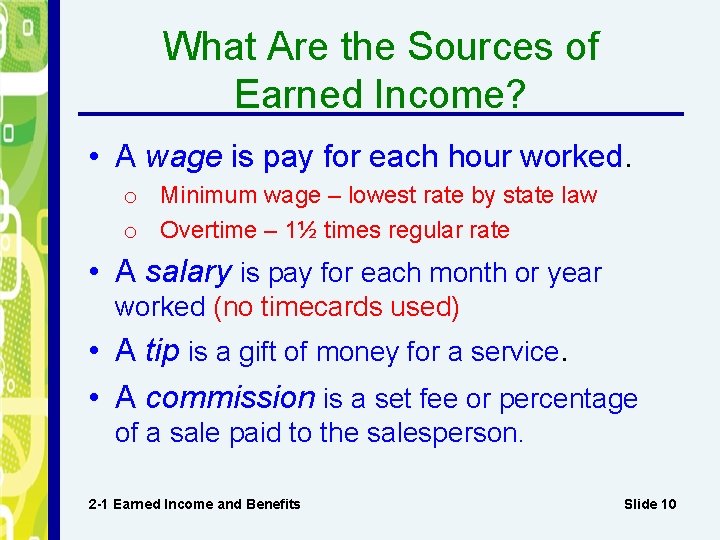 What Are the Sources of Earned Income?

• A wage is pay for each hour worked.
  o Minimum wage – lowest rate by state law
  o Overtime – 1½ times regular rate

• A salary is pay for each month or year worked (no timecards used)

• A tip is a gift of money for a service.

• A commission is a set fee or percentage of a sale paid to the salesperson.

2-1 Earned Income and Benefits

Slide 10